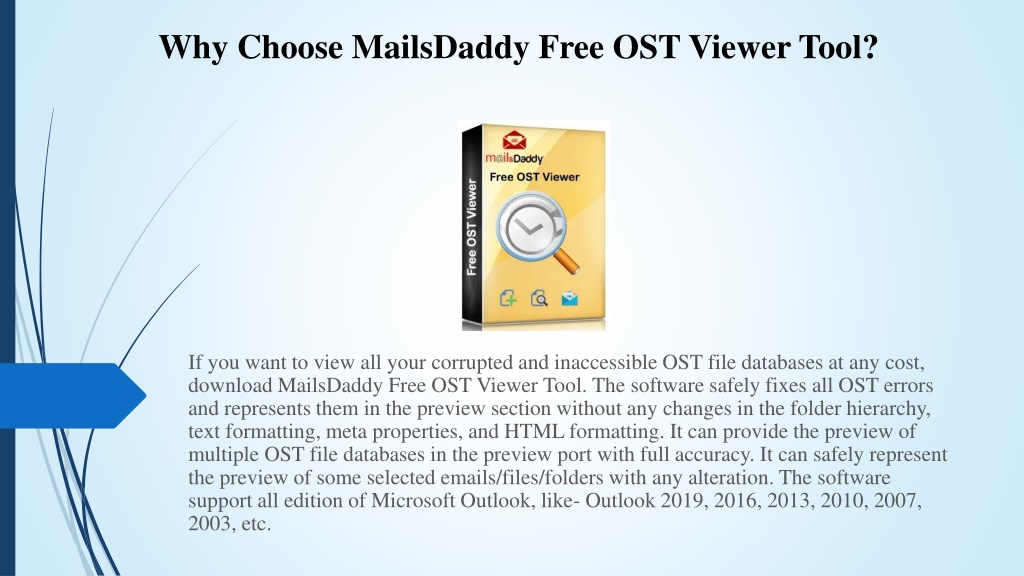 Why Choose MailsDaddy Free OST Viewer Tool?

mailsDaddy
Free OST Viewer
Free OST Viewer

If you want to view all your corrupted and inaccessible OST file databases at any cost, download MailsDaddy Free OST Viewer Tool. The software safely fixes all OST errors and represents them in the preview section without any changes in the folder hierarchy, text formatting, meta properties, and HTML formatting. It can provide the preview of multiple OST file databases in the preview port with full accuracy. It can safely represent the preview of some selected emails/files/folders with any alteration. The software support all edition of Microsoft Outlook, like- Outlook 2019, 2016, 2013, 2010, 2007, 2003, etc.